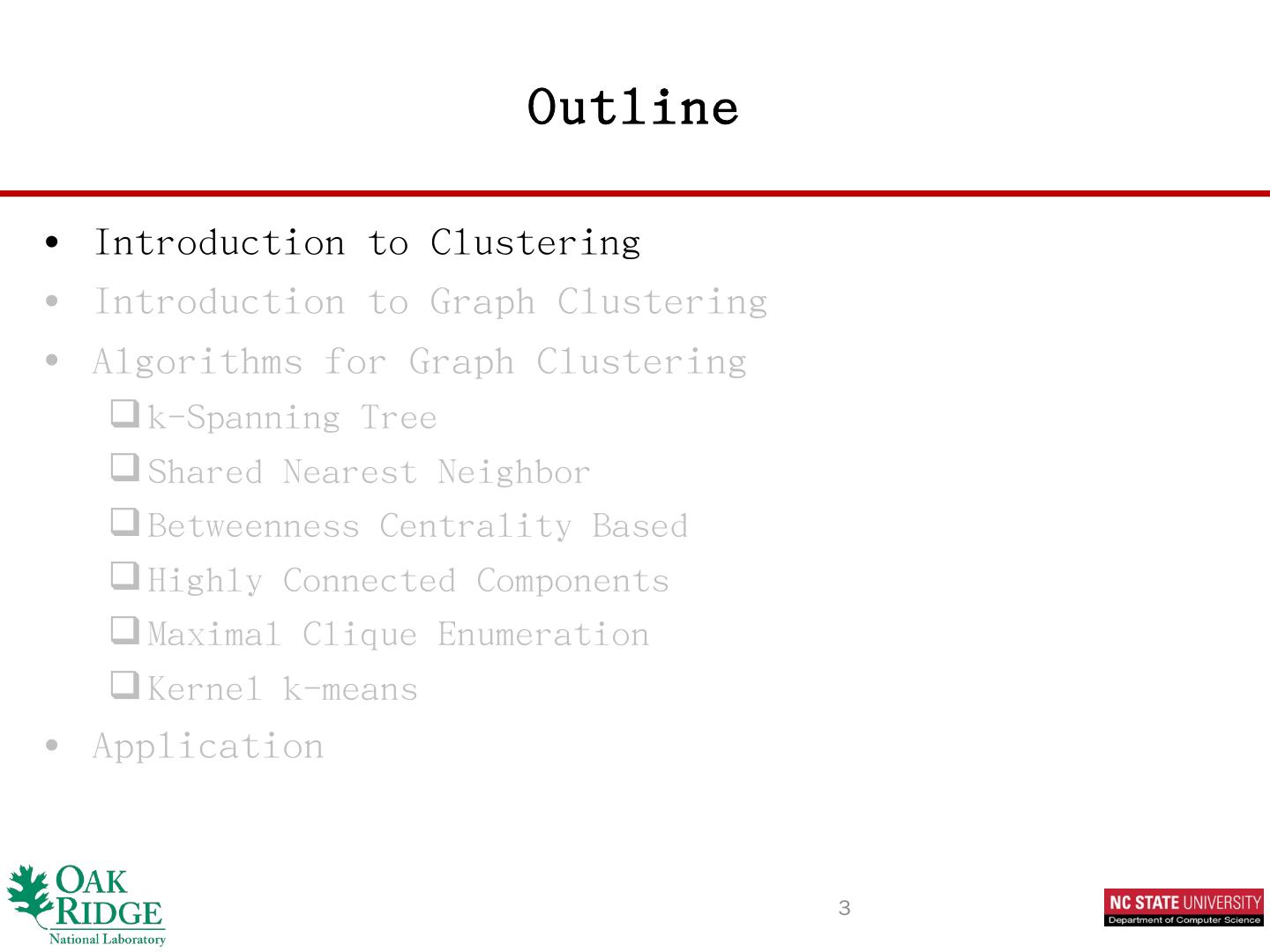 Outline

• Introduction to Clustering
• Introduction to Graph Clustering
• Algorithms for Graph Clustering
❑ k-Spanning Tree
❑ Shared Nearest Neighbor
❑ Betweenness Centrality Based
❑ Highly Connected Components
❑ Maximal Clique Enumeration
❑ Kernel k-means
• Application

OAK RIDGE National Laboratory

3

NC STATE UNIVERSITY
Department of Computer Science